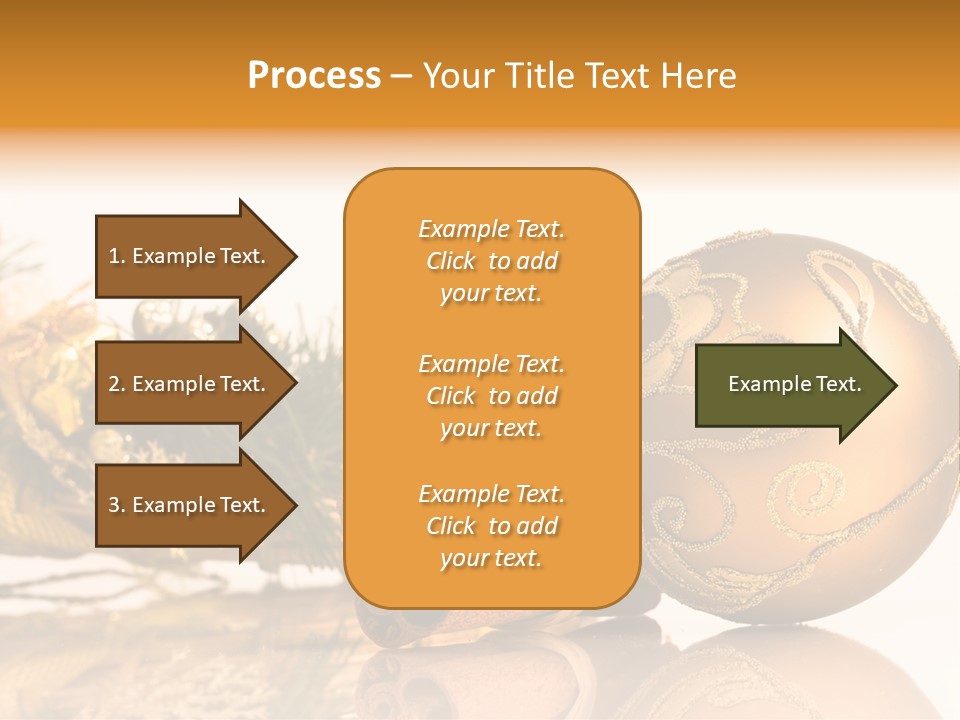 Process – Your Title Text Here

1. Example Text.

2. Example Text.

3. Example Text.

Example Text. Click to add your text.

Example Text. Click to add your text.

Example Text. Click to add your text.

Example Text.